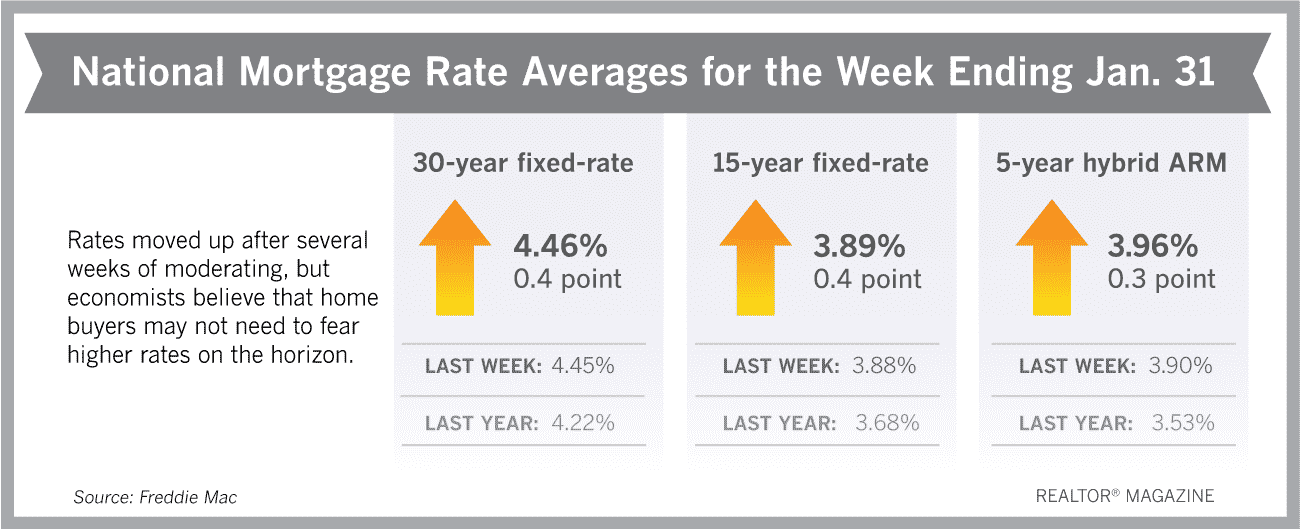 National Mortgage Rate Averages for the Week Ending Jan. 31

Rates moved up after several weeks of moderating, but economists believe that home buyers may not need to fear higher rates on the horizon.

30-year fixed-rate

4.46%
0.4 point

LAST WEEK: 4.45%

LAST YEAR: 4.22%

15-year fixed-rate

3.89%
0.4 point

LAST WEEK: 3.88%

LAST YEAR: 3.68%

5-year hybrid ARM

3.96%
0.3 point

LAST WEEK: 3.90%

LAST YEAR: 3.53%

Source: Freddie Mac

REALTOR® MAGAZINE